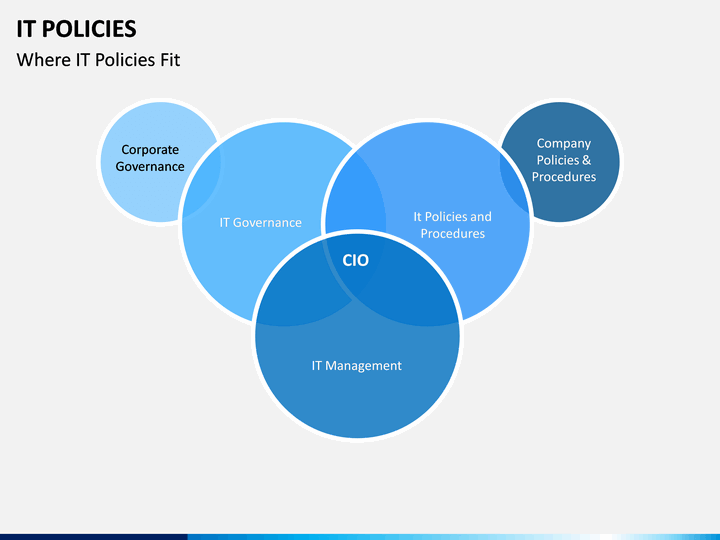 IT POLICIES
Where IT Policies Fit

Corporate Governance

IT Governance

It Policies and Procedures

Company Policies & Procedures

CIO

IT Management